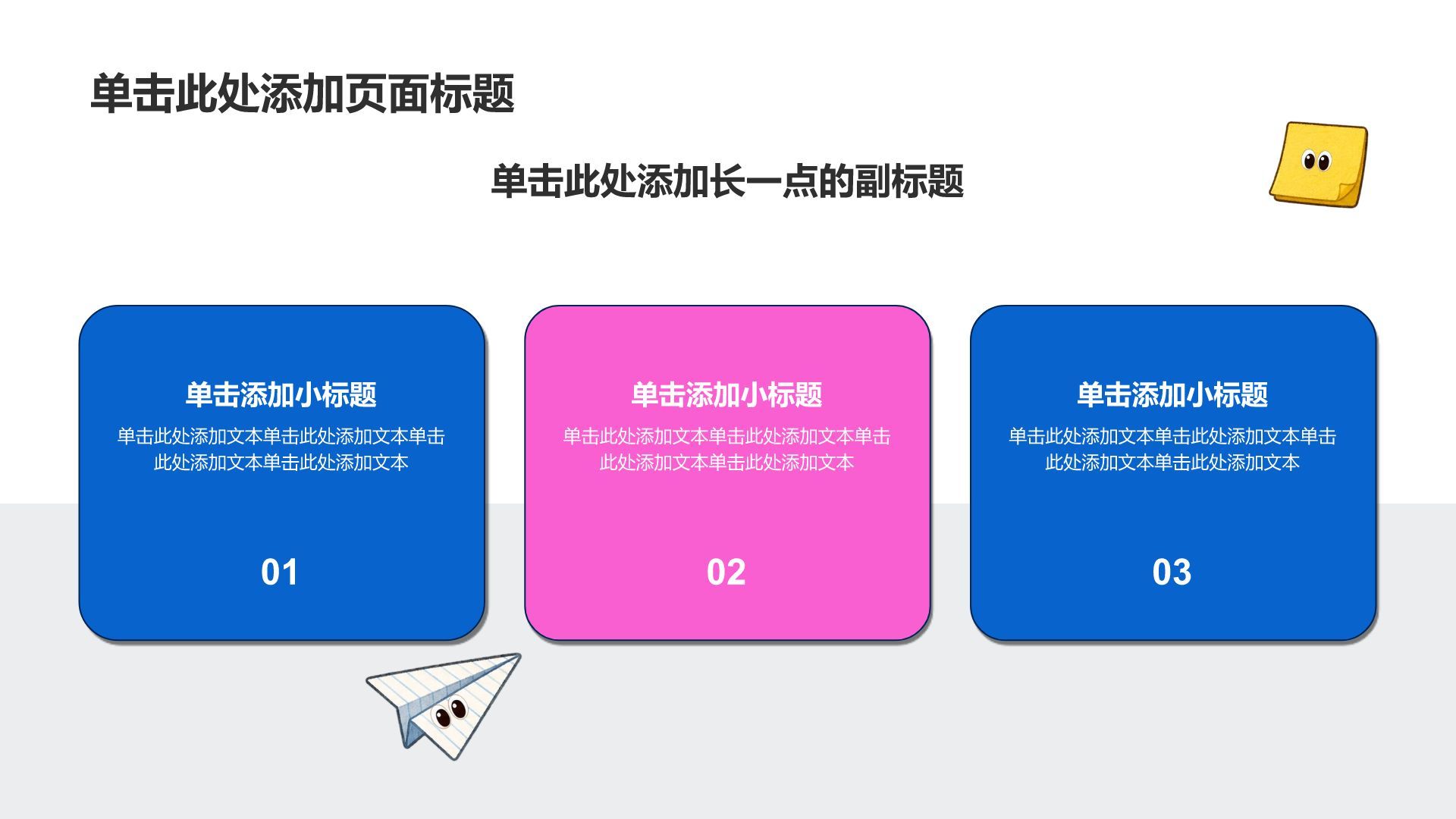 单击此处添加页面标题

单击此处添加长一点的副标题

单击添加小标题

单击此处添加文本单击此处添加文本单击此处添加文本单击此处添加文本

01

单击添加小标题

单击此处添加文本单击此处添加文本单击此处添加文本单击此处添加文本

02

单击添加小标题

单击此处添加文本单击此处添加文本单击此处添加文本单击此处添加文本

03